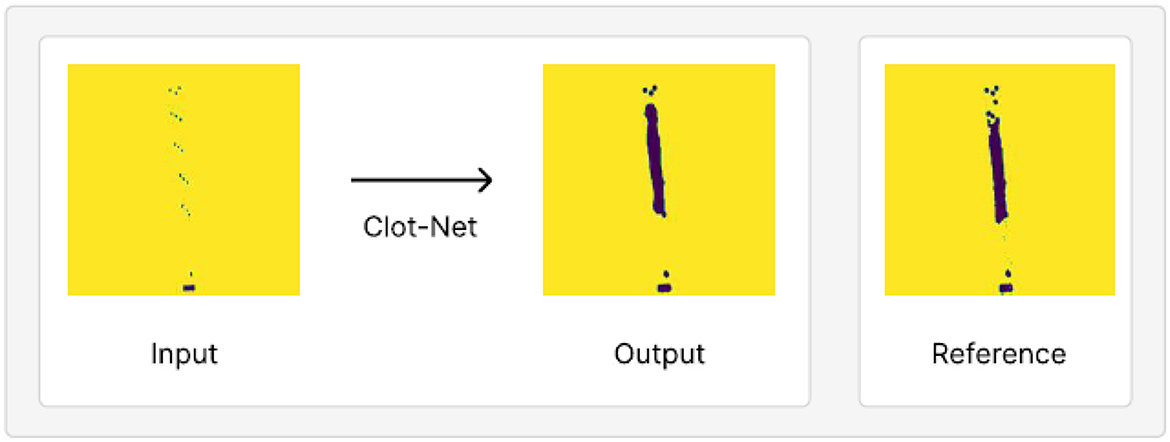 Clot-Net

Input

Output

Reference